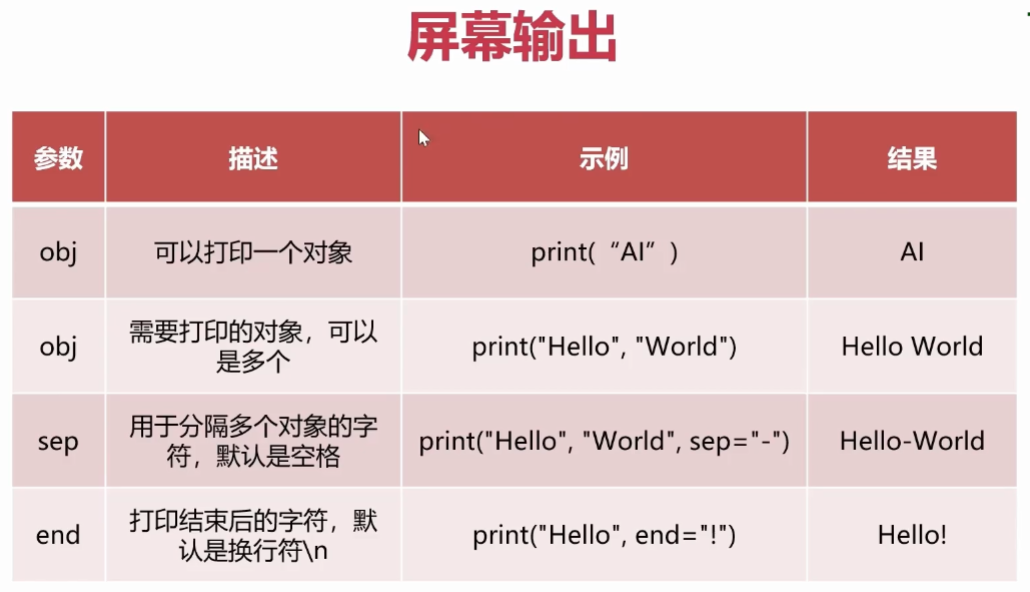 屏幕输出

| 参数 | 描述 | 示例 | 结果 |
|---|---|---|---|
| obj | 可以打印一个对象 | print(“AI”) | AI |
| obj | 需要打印的对象，可以是多个 | print("Hello", "World") | Hello World |
| sep | 用于分隔多个对象的字符，默认是空格 | print("Hello", "World", sep="-") | Hello-World |
| end | 打印结束后的字符，默认是换行符\n | print("Hello", end="!") | Hello! |